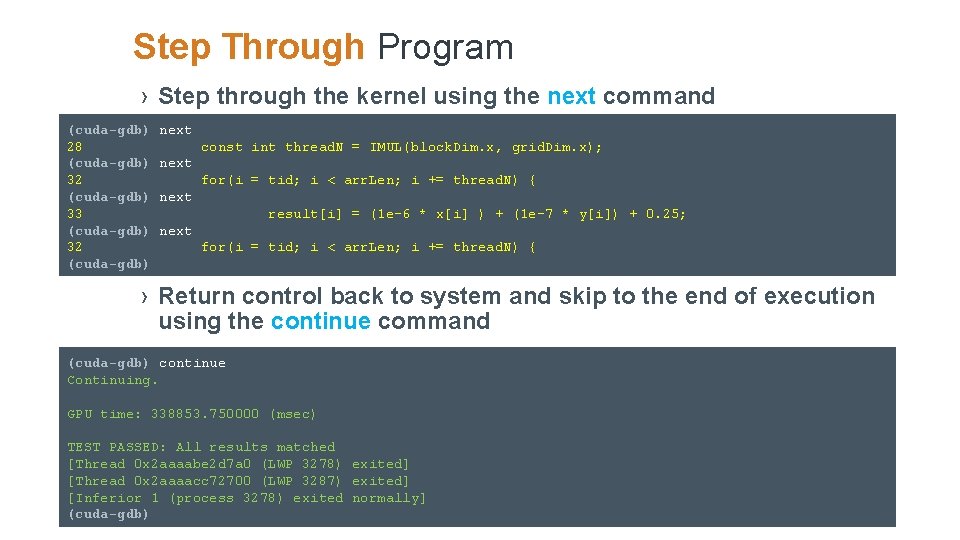 Step Through Program

› Step through the kernel using the next command

(cuda-gdb) next
28 const int threadN = IMUL(blockDim.x, gridDim.x);
(cuda-gdb) next
32 for(i = tid; i < arrLen; i += threadN) {
(cuda-gdb) next
33 result[i] = (1e-6 * x[i] ) + (1e-7 * y[i]) + 0.25;
(cuda-gdb) next
32 for(i = tid; i < arrLen; i += threadN) {
(cuda-gdb)

› Return control back to system and skip to the end of execution using the continue command

(cuda-gdb) continue
Continuing.

GPU time: 338853.750000 (msec)

TEST PASSED: All results matched
[Thread 0x2aaaabe2d7a0 (LWP 3278) exited]
[Thread 0x2aaaacc72700 (LWP 3287) exited]
[Inferior 1 (process 3278) exited normally]
(cuda-gdb)